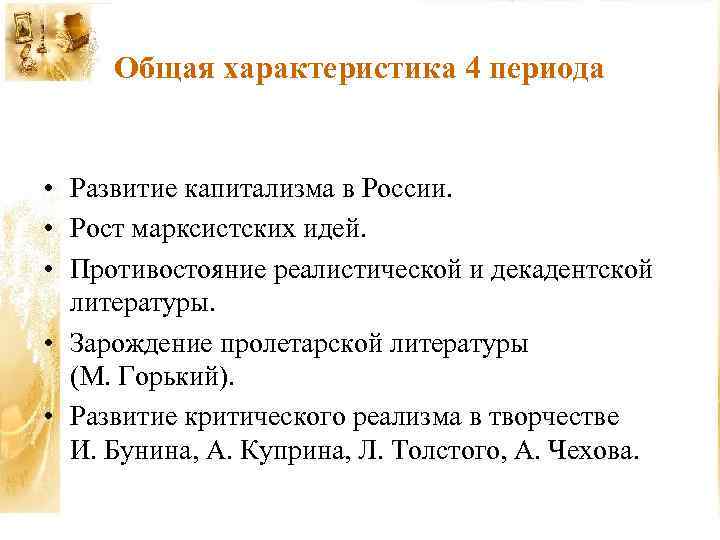 Общая характеристика 4 периода

• Развитие капитализма в России.
• Рост марксистских идей.
• Противостояние реалистической и декадентской литературы.
• Зарождение пролетарской литературы (М. Горький).
• Развитие критического реализма в творчестве И. Бунина, А. Куприна, Л. Толстого, А. Чехова.